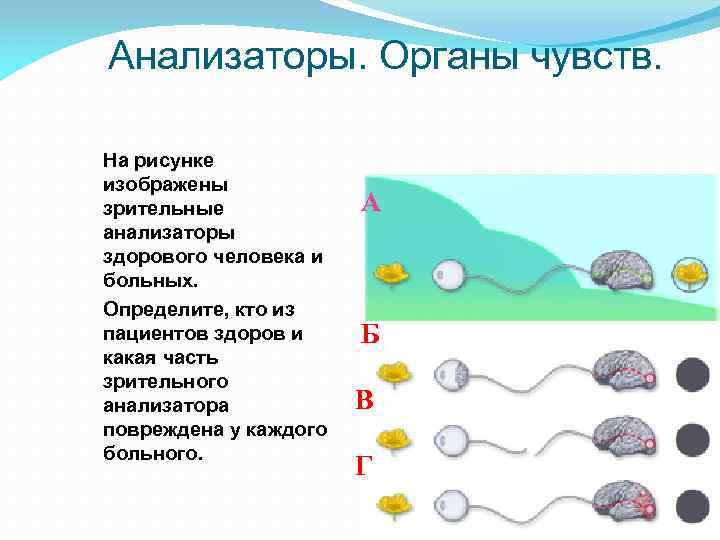 Анализаторы. Органы чувств.

На рисунке изображены зрительные анализаторы здорового человека и больных.

Определите, кто из пациентов здоров и какая часть зрительного анализатора повреждена у каждого больного.

А

Б

В

Г